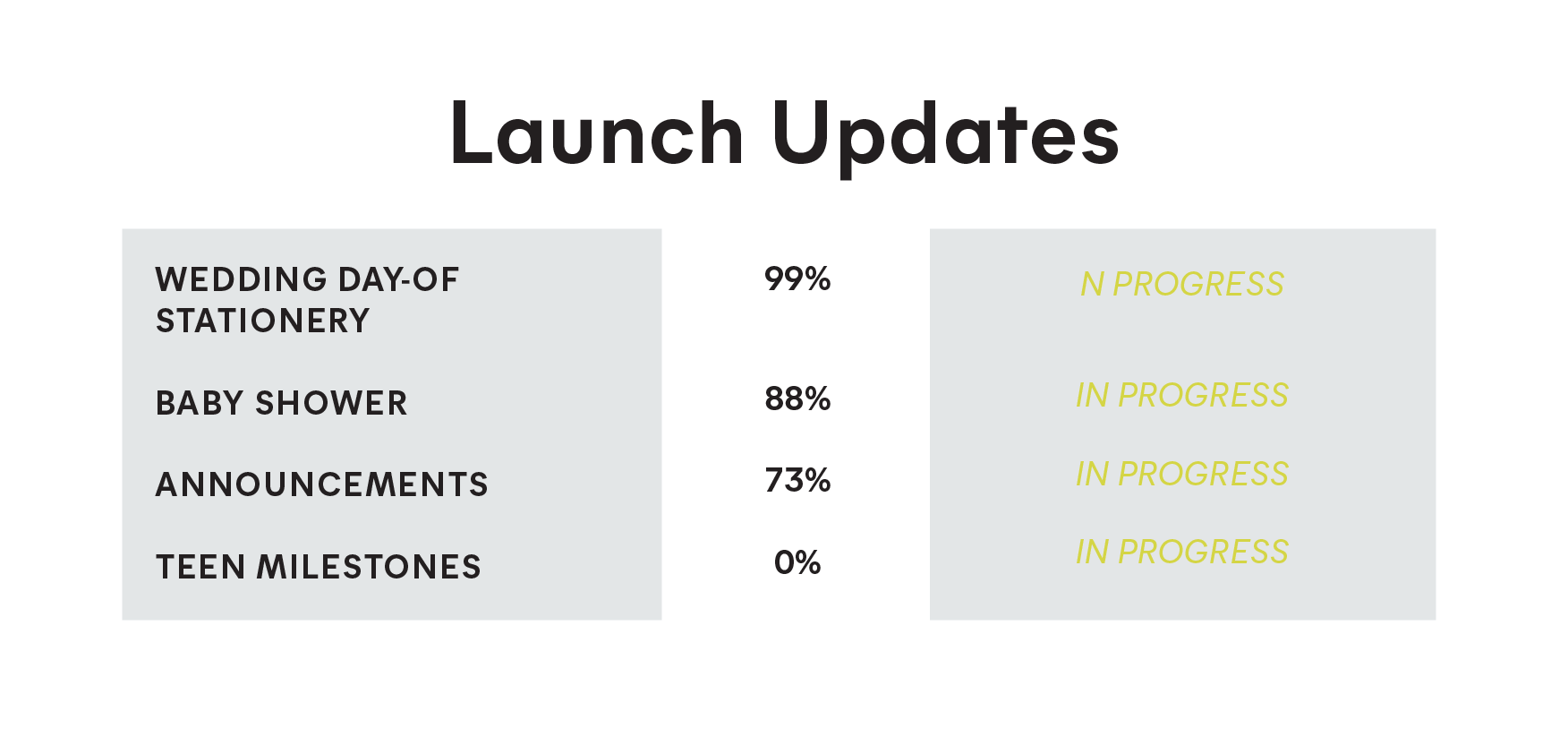 Launch Updates

| WEDDING DAY-OF STATIONERY | 99% | N PROGRESS |
|---|---|---|
| BABY SHOWER | 88% | IN PROGRESS |
| ANNOUNCEMENTS | 73% | IN PROGRESS |
| TEEN MILESTONES | 0% | IN PROGRESS |